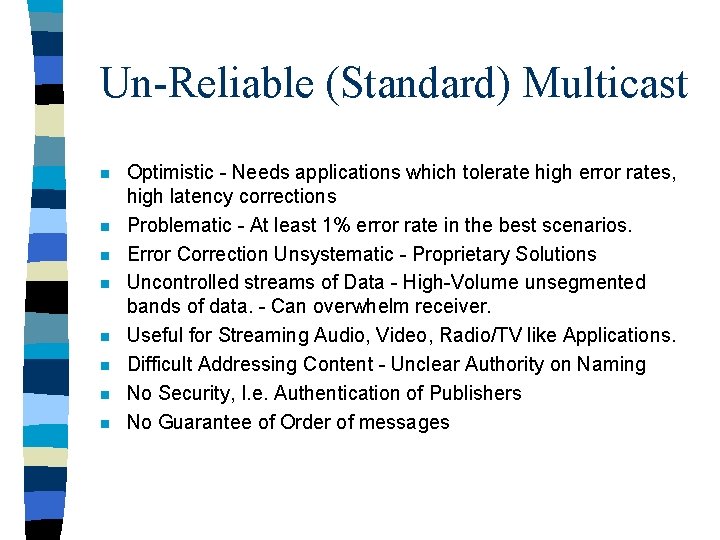 Un-Reliable (Standard) Multicast

- Optimistic - Needs applications which tolerate high error rates, high latency corrections
- Problematic - At least 1% error rate in the best scenarios.
- Error Correction Unsystematic - Proprietary Solutions
- Uncontrolled streams of Data - High-Volume unsegmented bands of data. - Can overwhelm receiver.
- Useful for Streaming Audio, Video, Radio/TV like Applications.
- Difficult Addressing Content - Unclear Authority on Naming
- No Security, I.e. Authentication of Publishers
- No Guarantee of Order of messages